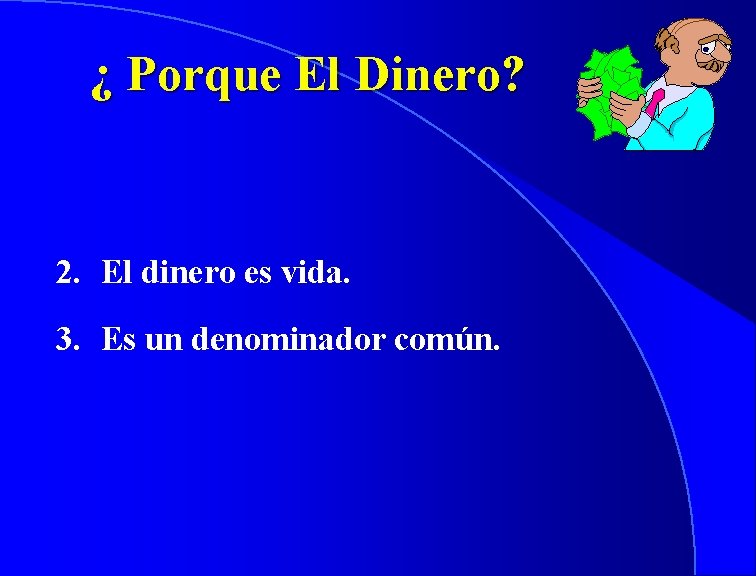 ¿ Porque El Dinero?

2. El dinero es vida.

3. Es un denominador común.